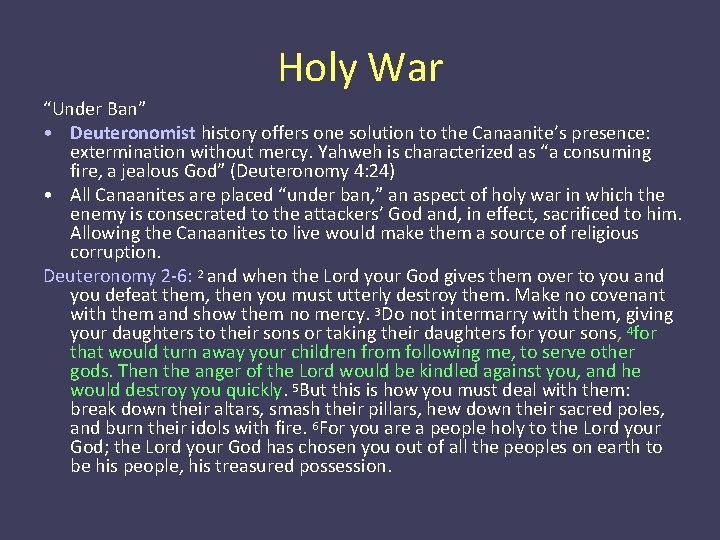 Holy War

“Under Ban”

• Deuteronomist history offers one solution to the Canaanite’s presence: extermination without mercy. Yahweh is characterized as “a consuming fire, a jealous God” (Deuteronomy 4:24)

• All Canaanites are placed “under ban,” an aspect of holy war in which the enemy is consecrated to the attackers’ God and, in effect, sacrificed to him. Allowing the Canaanites to live would make them a source of religious corruption.

Deuteronomy 2-6: $^2$ and when the Lord your God gives them over to you and you defeat them, then you must utterly destroy them. Make no covenant with them and show them no mercy. $^3$Do not intermarry with them, giving your daughters to their sons or taking their daughters for your sons, $^4$for that would turn away your children from following me, to serve other gods. Then the anger of the Lord would be kindled against you, and he would destroy you quickly. $^5$But this is how you must deal with them: break down their altars, smash their pillars, hew down their sacred poles, and burn their idols with fire. $^6$For you are a people holy to the Lord your God; the Lord your God has chosen you out of all the peoples on earth to be his people, his treasured possession.